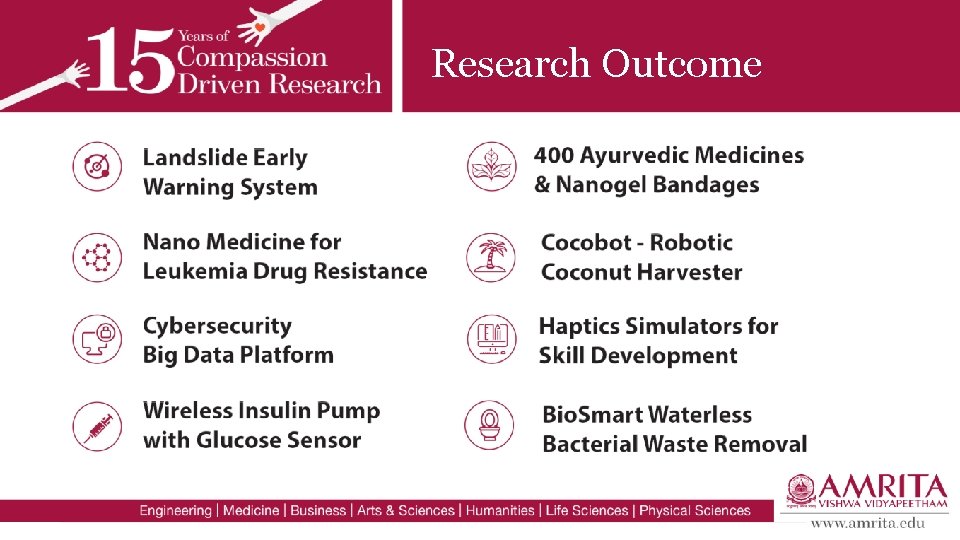 15 Years of Compassion Driven Research

Research Outcome

Landslide Early Warning System

Nano Medicine for Leukemia Drug Resistance

Cybersecurity Big Data Platform

Wireless Insulin Pump with Glucose Sensor

400 Ayurvedic Medicines & Nanogel Bandages

Cocobot - Robotic Coconut Harvester

Haptics Simulators for Skill Development

BioSmart Waterless Bacterial Waste Removal

Engineering | Medicine | Business | Arts & Sciences | Humanities | Life Sciences | Physical Sciences

AMRITA VISHWA VIDYAPEETHAM
www.amrita.edu